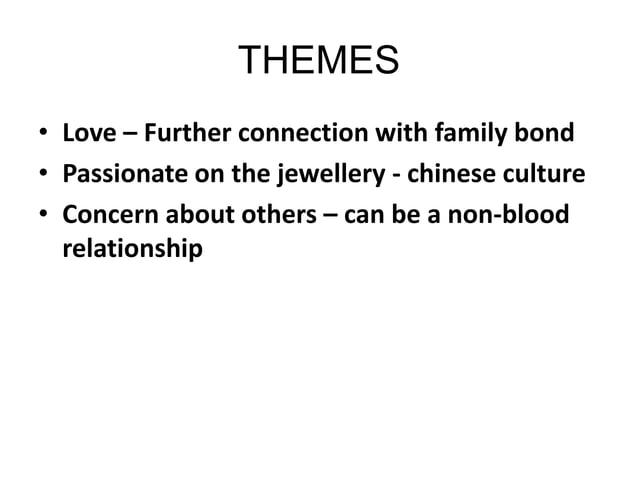 THEMES

• Love – Further connection with family bond
• Passionate on the jewellery - chinese culture
• Concern about others – can be a non-blood relationship